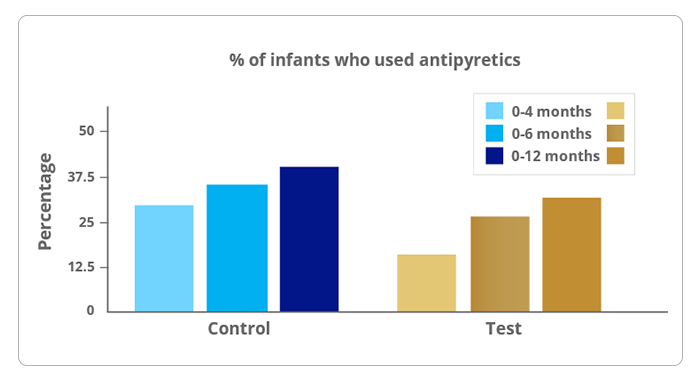 % of infants who used antipyretics

0-4 months
0-6 months
0-12 months

Percentage

50
37.5
25
12.5
0

Control
Test